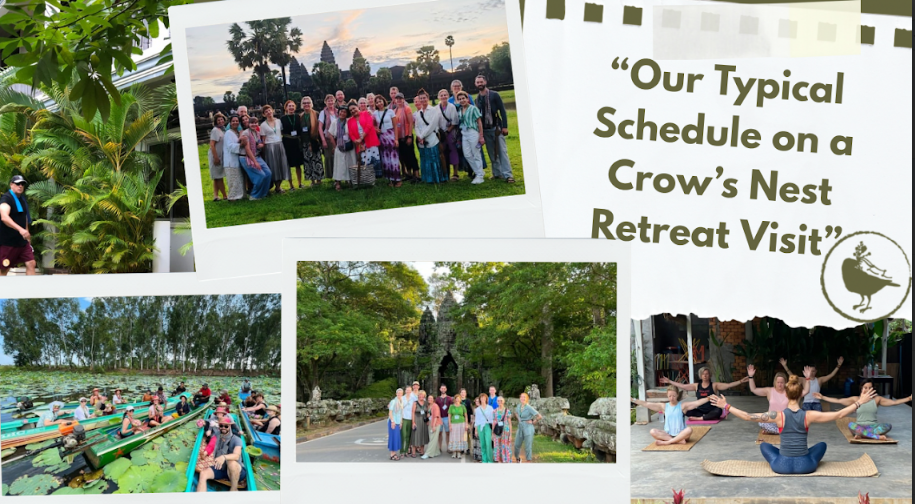 “Our Typical Schedule on a Crow’s Nest Retreat Visit”